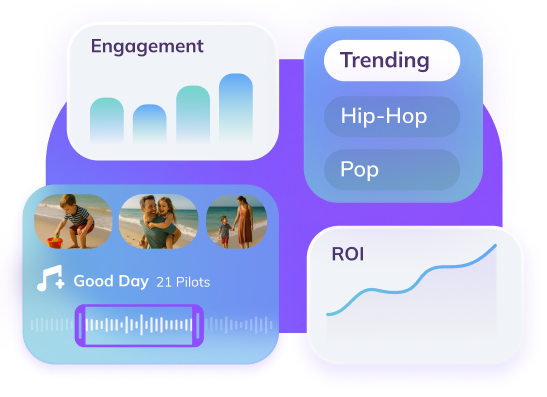 Engagement

Trending

Hip-Hop

Pop

Good Day 21 Pilots

ROI